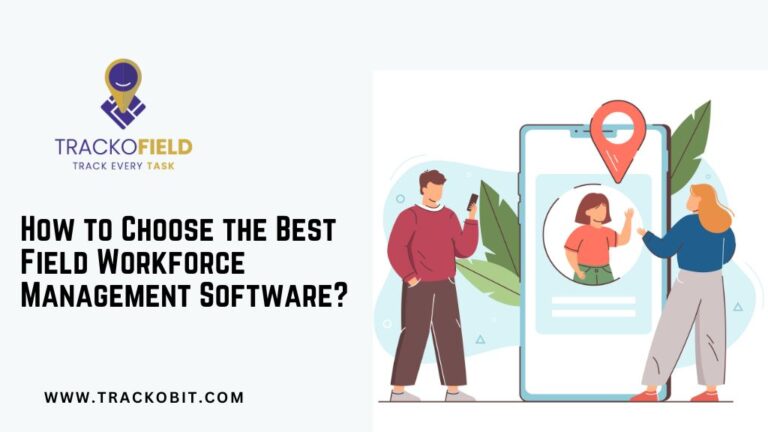 TRACKOFIELD
TRACK EVERY TASK

How to Choose the Best Field Workforce Management Software?

WWW.TRACKOBIT.COM